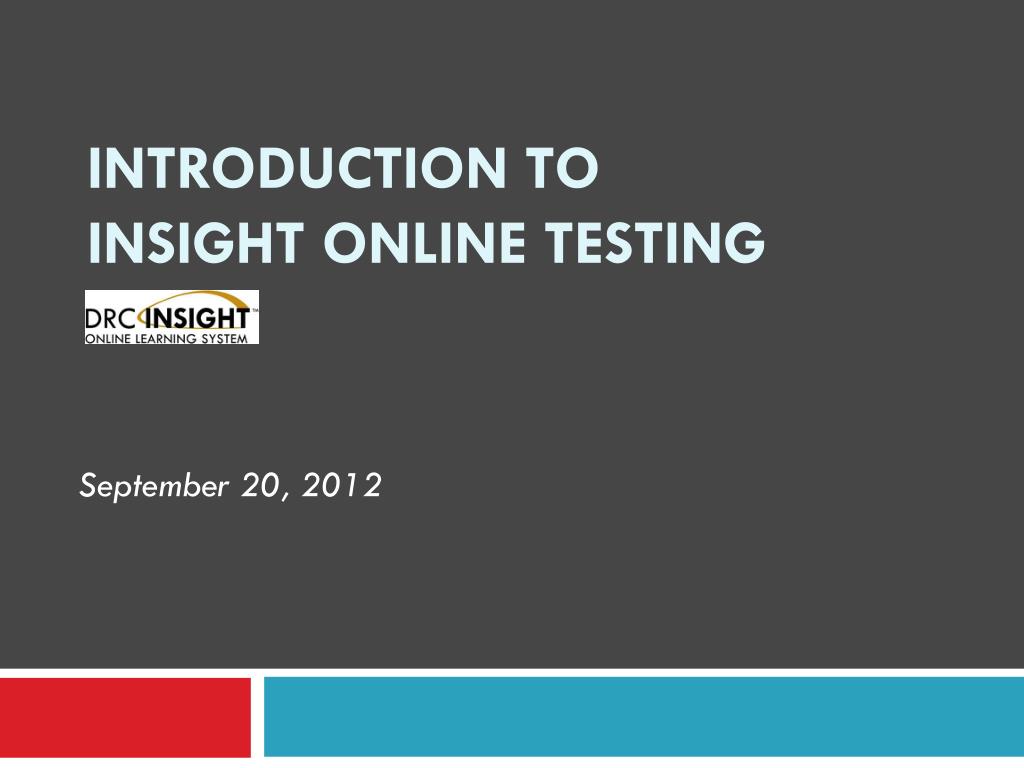 INTRODUCTION TO
INSIGHT ONLINE TESTING

DRC INSIGHT™
ONLINE LEARNING SYSTEM

September 20, 2012